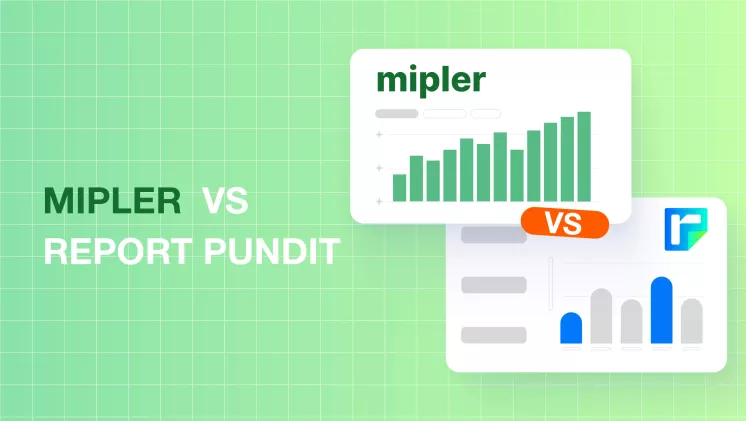 MIPLER VS
REPORT PUNDIT

mipler

VS